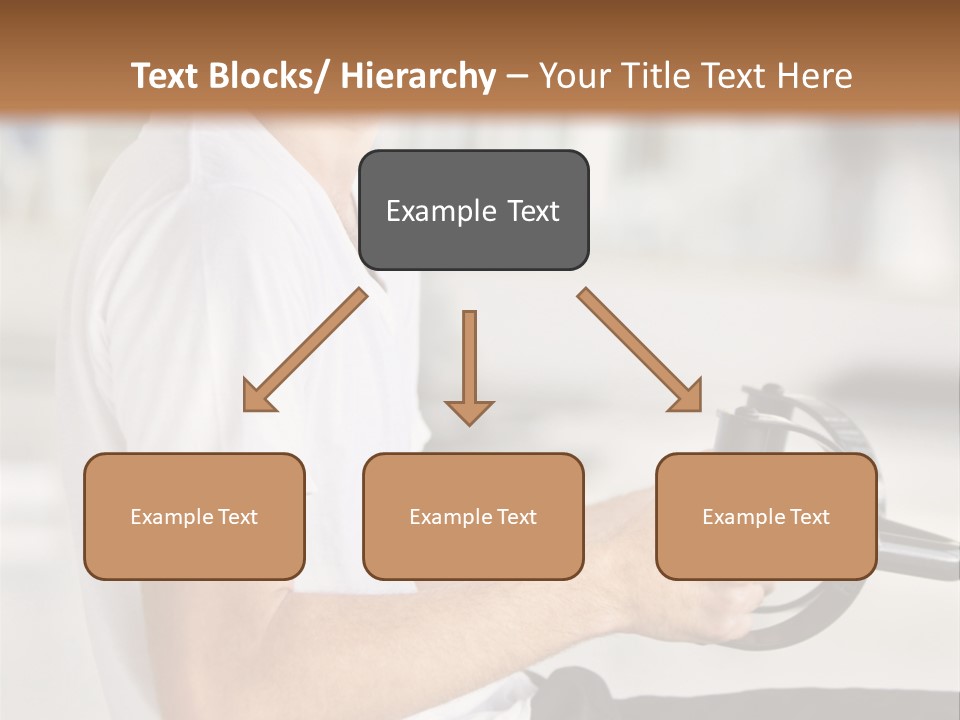 Text Blocks/ Hierarchy – Your Title Text Here

Example Text

Example Text

Example Text

Example Text